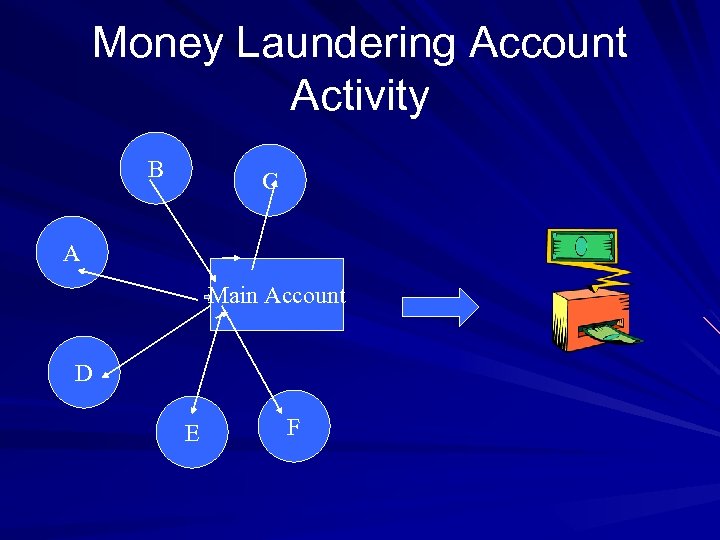 Money Laundering Account Activity

B

C

A

Main Account

D

E

F